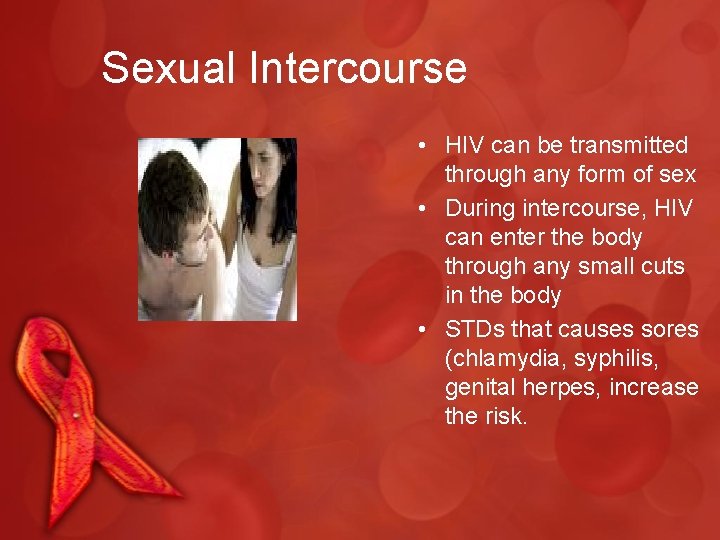 Sexual Intercourse

• HIV can be transmitted through any form of sex
• During intercourse, HIV can enter the body through any small cuts in the body
• STDs that causes sores (chlamydia, syphilis, genital herpes, increase the risk.